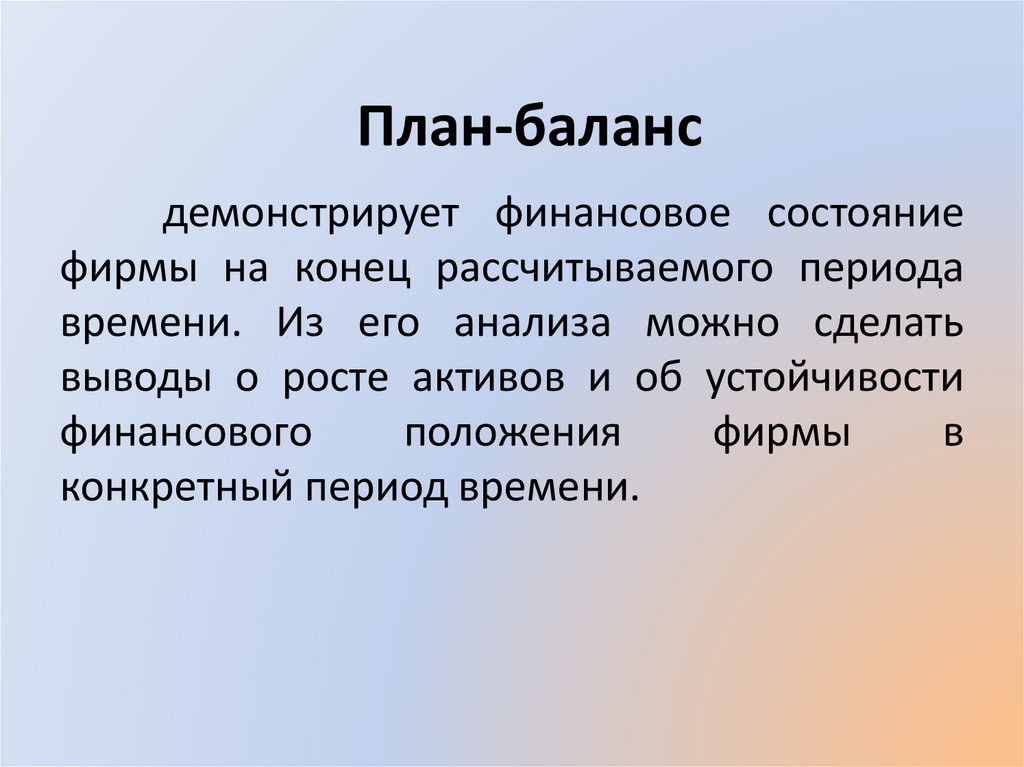 План-баланс

демонстрирует финансовое состояние фирмы на конец рассчитываемого периода времени. Из его анализа можно сделать выводы о росте активов и об устойчивости финансового положения фирмы в конкретный период времени.